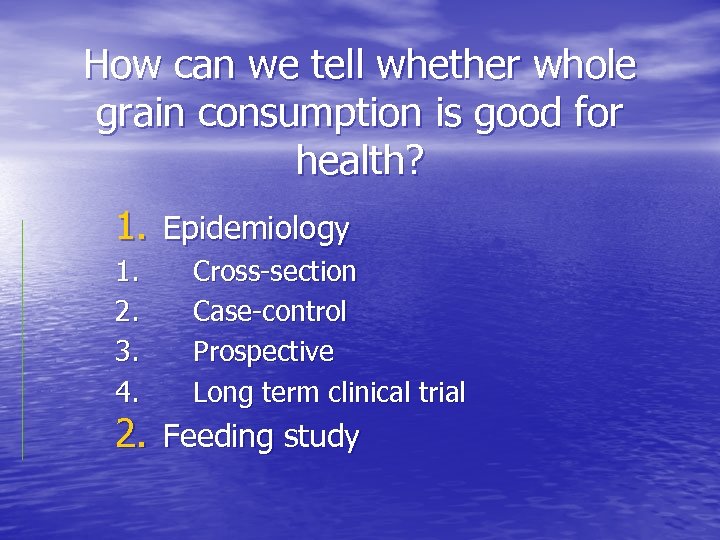 How can we tell whether whole grain consumption is good for health?

1. Epidemiology
1. Cross-section
2. Case-control
3. Prospective
4. Long term clinical trial
2. Feeding study